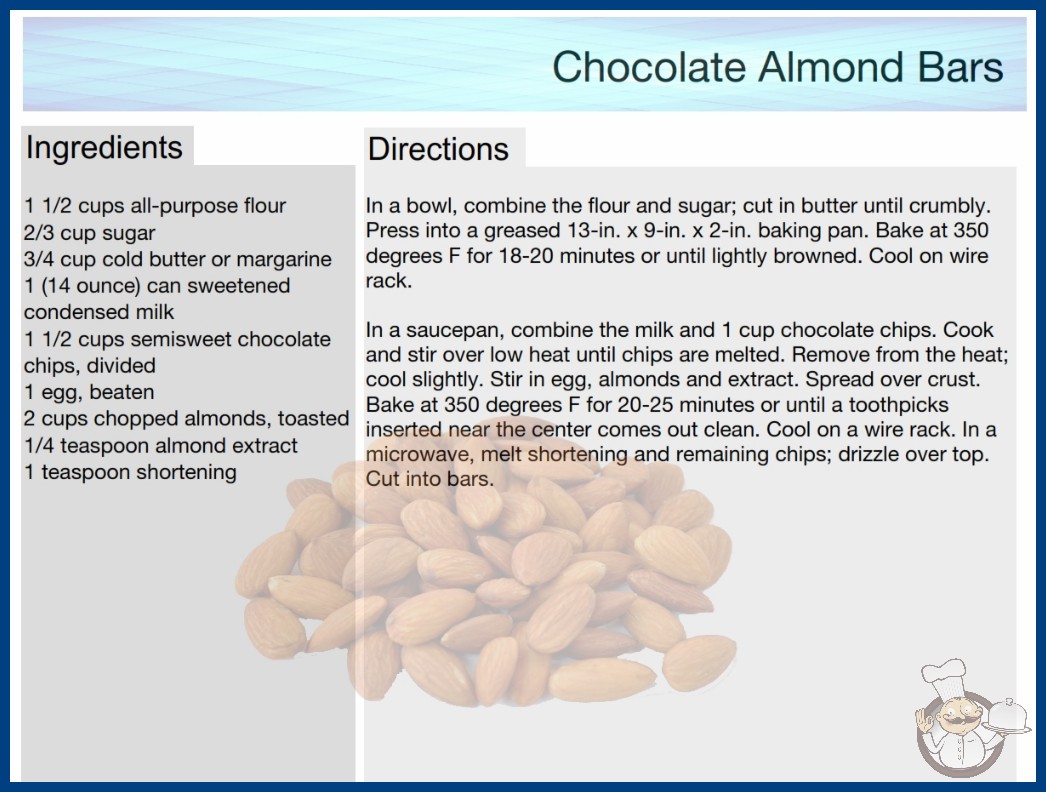 Chocolate Almond Bars

Ingredients

1 1/2 cups all-purpose flour
2/3 cup sugar
3/4 cup cold butter or margarine
1 (14 ounce) can sweetened condensed milk
1 1/2 cups semisweet chocolate chips, divided
1 egg, beaten
2 cups chopped almonds, toasted
1/4 teaspoon almond extract
1 teaspoon shortening

Directions

In a bowl, combine the flour and sugar; cut in butter until crumbly. Press into a greased 13-in. x 9-in. x 2-in. baking pan. Bake at 350 degrees F for 18-20 minutes or until lightly browned. Cool on wire rack.

In a saucepan, combine the milk and 1 cup chocolate chips. Cook and stir over low heat until chips are melted. Remove from the heat; cool slightly. Stir in egg, almonds and extract. Spread over crust. Bake at 350 degrees F for 20-25 minutes or until a toothpicks inserted near the center comes out clean. Cool on a wire rack. In a microwave, melt shortening and remaining chips; drizzle over top. Cut into bars.